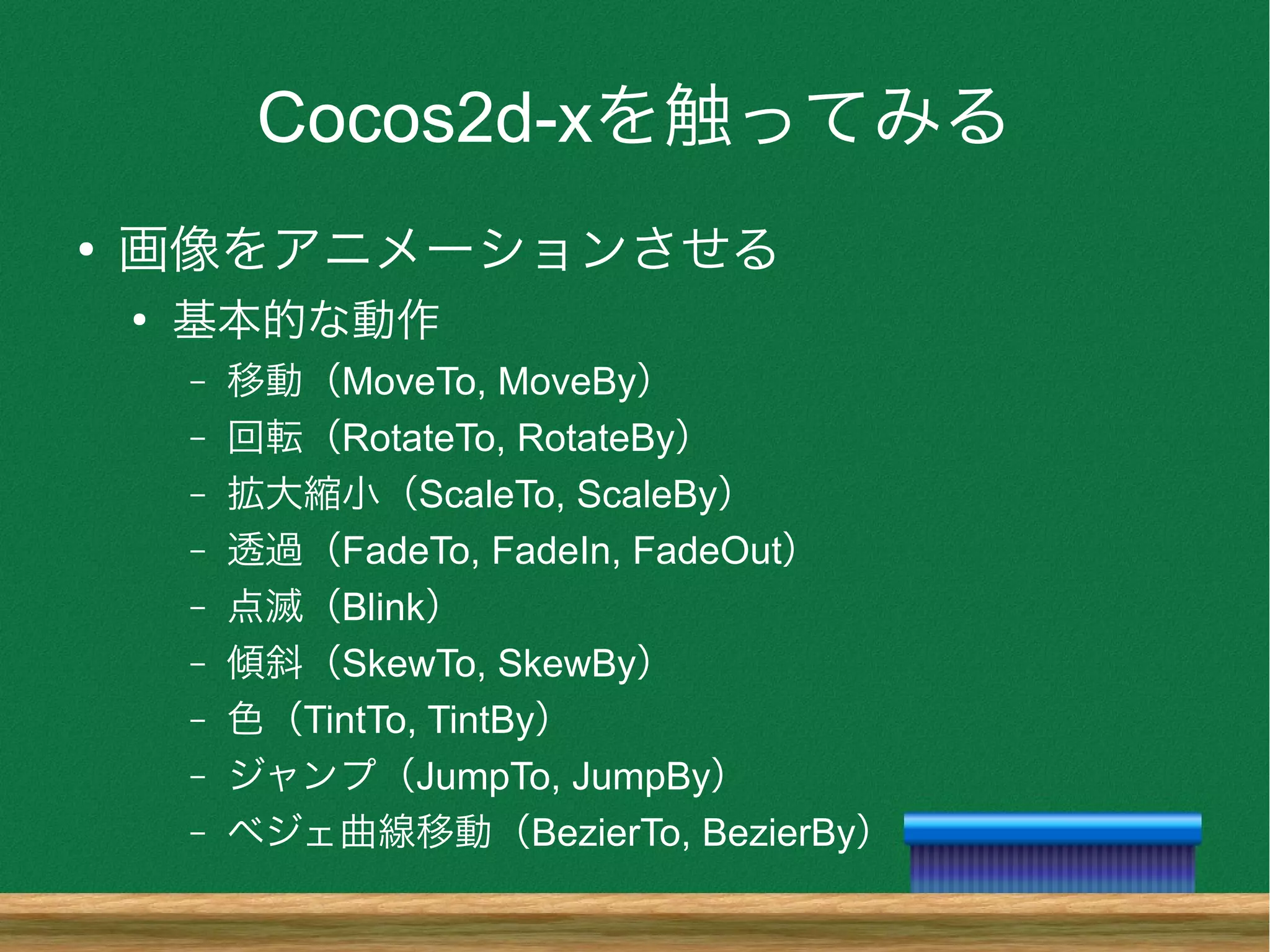 Cocos2d-xを触ってみる

• 画像をアニメーションさせる
  • 基本的な動作
    – 移動（MoveTo, MoveBy）
    – 回転（RotateTo, RotateBy）
    – 拡大縮小（ScaleTo, ScaleBy）
    – 透過（FadeTo, FadeIn, FadeOut）
    – 点滅（Blink）
    – 傾斜（SkewTo, SkewBy）
    – 色（TintTo, TintBy）
    – ジャンプ（JumpTo, JumpBy）
    – ベジェ曲線移動（BezierTo, BezierBy）